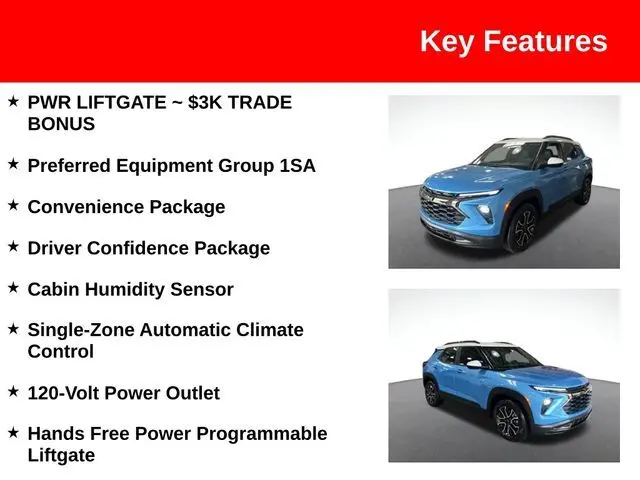 Key Features

★ PWR LIFTGATE ~ $3K TRADE BONUS

★ Preferred Equipment Group 1SA

★ Convenience Package

★ Driver Confidence Package

★ Cabin Humidity Sensor

★ Single-Zone Automatic Climate Control

★ 120-Volt Power Outlet

★ Hands Free Power Programmable Liftgate